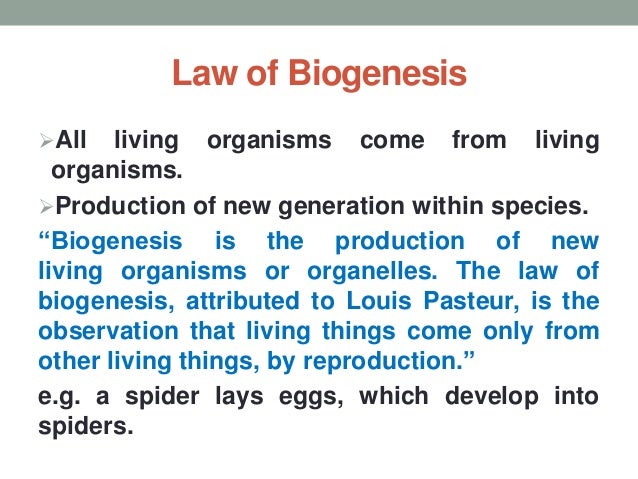 Law of Biogenesis

➢All living organisms come from living organisms.

➢Production of new generation within species.

“Biogenesis is the production of new living organisms or organelles. The law of biogenesis, attributed to Louis Pasteur, is the observation that living things come only from other living things, by reproduction.”

e.g. a spider lays eggs, which develop into spiders.